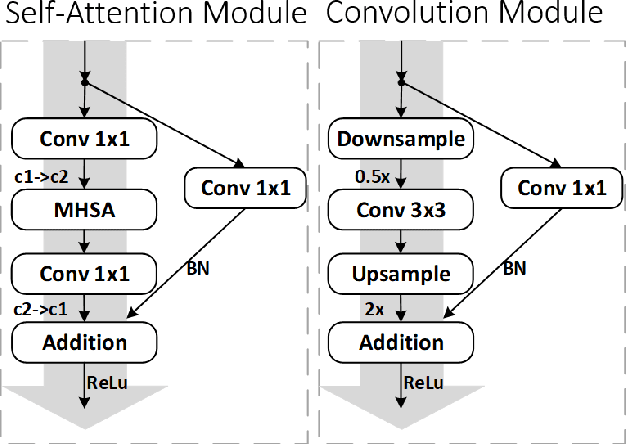 Self-Attention Module

Conv 1x1

c1->c2

MHSA

Conv 1x1

c2->c1

Addition

ReLu

Conv 1x1

BN

Convolution Module

Downsample

0.5x

Conv 3x3

Upsample

2x

Addition

ReLu

Conv 1x1

BN